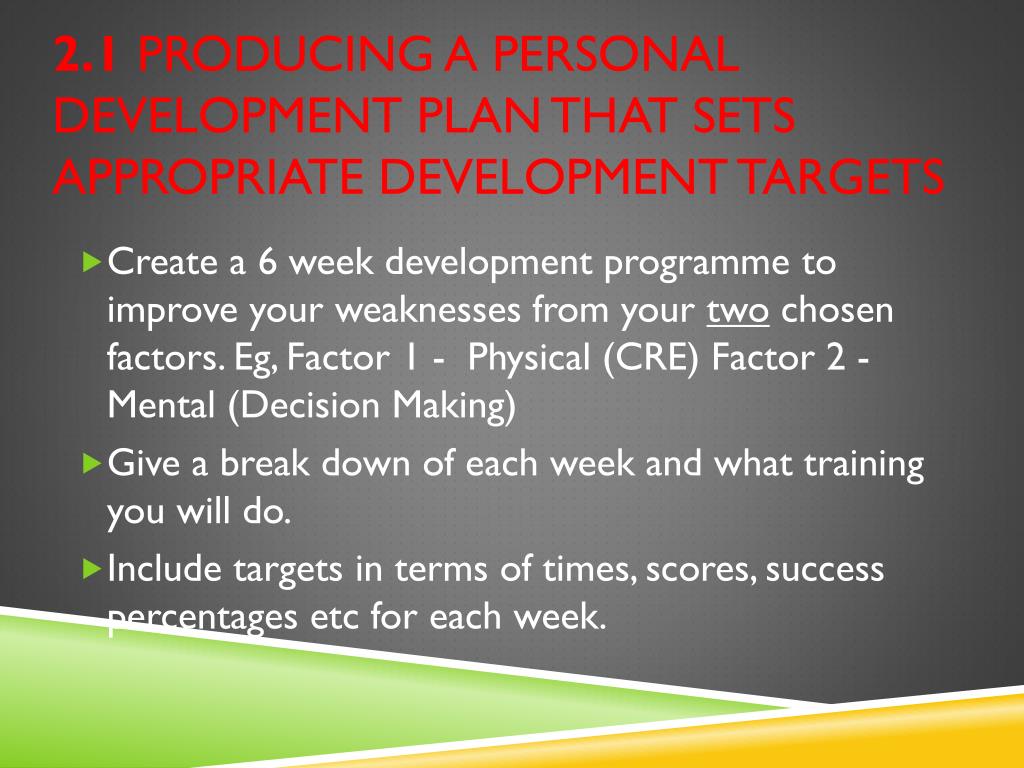 2.1 PRODUCING A PERSONAL DEVELOPMENT PLAN THAT SETS APPROPRIATE DEVELOPMENT TARGETS

Create a 6 week development programme to improve your weaknesses from your two chosen factors. Eg, Factor 1 - Physical (CRE) Factor 2 - Mental (Decision Making)

Give a break down of each week and what training you will do.

Include targets in terms of times, scores, success percentages etc for each week.